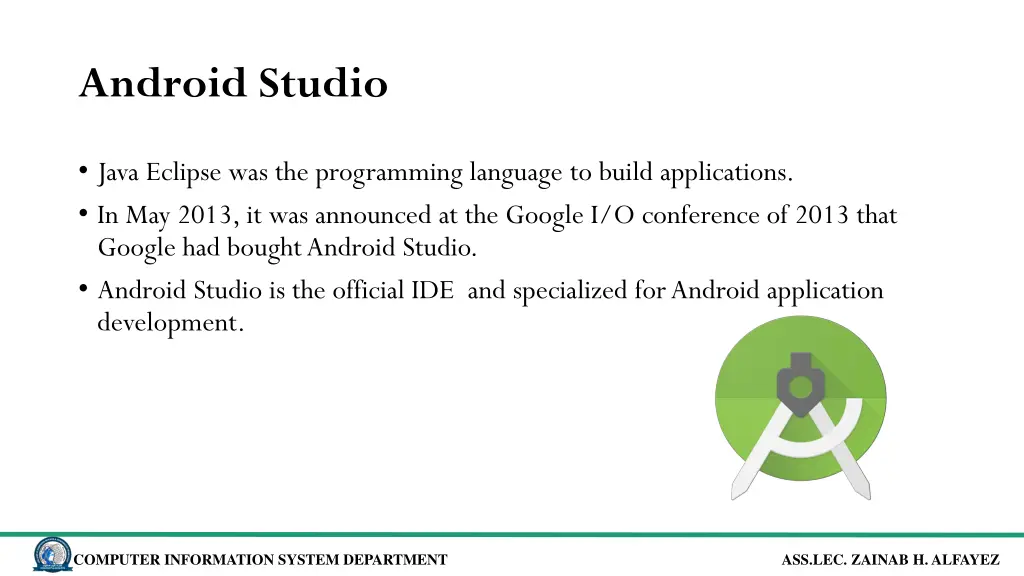 Android Studio

• Java Eclipse was the programming language to build applications.
• In May 2013, it was announced at the Google I/O conference of 2013 that Google had bought Android Studio.
• Android Studio is the official IDE and specialized for Android application development.

COMPUTER INFORMATION SYSTEM DEPARTMENT

ASS.LEC. ZAINAB H. ALFAYEZ